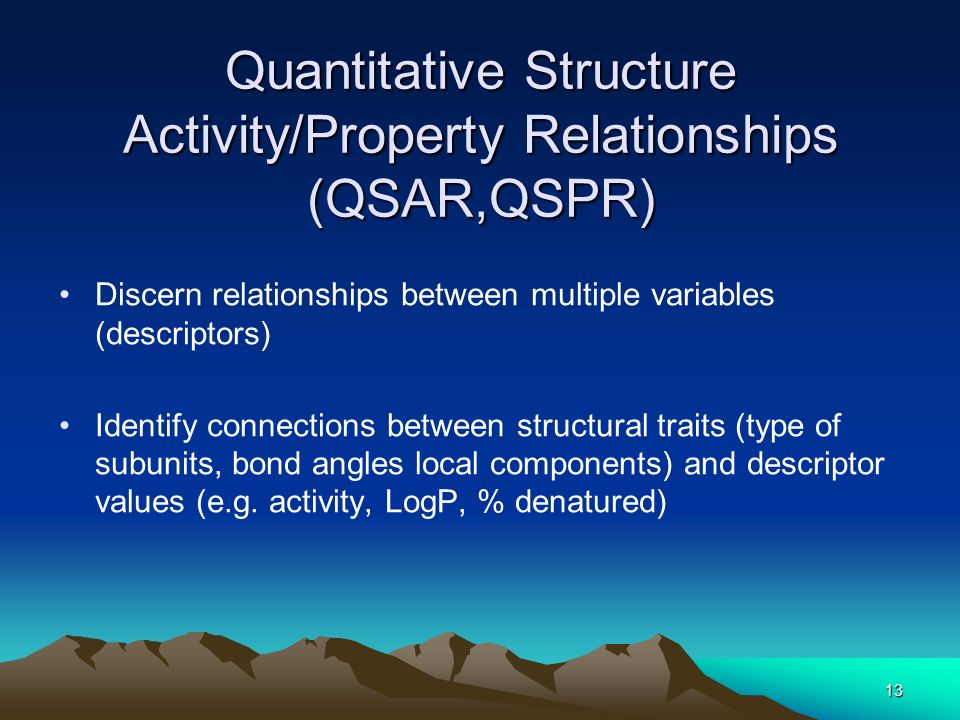 Quantitative Structure Activity/Property Relationships (QSAR,QSPR)

• Discern relationships between multiple variables (descriptors)

• Identify connections between structural traits (type of subunits, bond angles local components) and descriptor values (e.g. activity, LogP, % denatured)

13